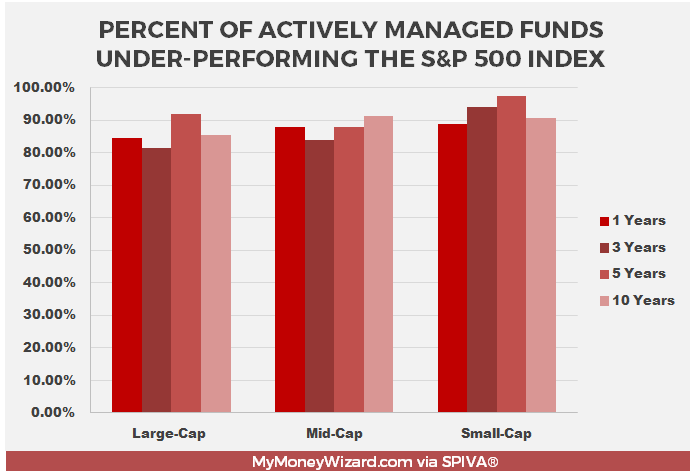 PERCENT OF ACTIVELY MANAGED FUNDS UNDER-PERFORMING THE S&P 500 INDEX

100.00%
90.00%
80.00%
70.00%
60.00%
50.00%
40.00%
30.00%
20.00%
10.00%
0.00%

Large-Cap
Mid-Cap
Small-Cap

1 Years
3 Years
5 Years
10 Years

MyMoneyWizard.com via SPIVA®